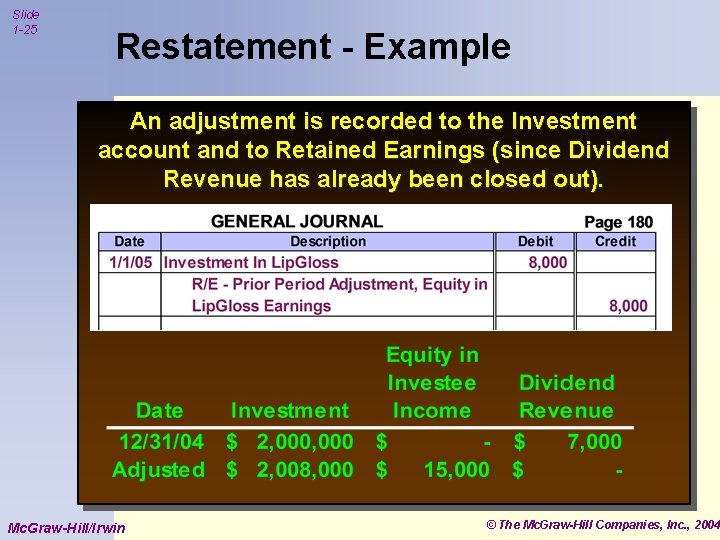 Slide 1-25

Restatement - Example

An adjustment is recorded to the Investment account and to Retained Earnings (since Dividend Revenue has already been closed out).

GENERAL JOURNAL

Page 180

| Date | Description | Debit | Credit |
|---|---|---|---|
| 1/1/05 | Investment In LipGloss | 8,000 | |
| | R/E - Prior Period Adjustment, Equity in LipGloss Earnings | | 8,000 |
| | | | |

| Date | Investment | Equity in Investee Income | Dividend Revenue |
|---|---|---|---|
| 12/31/04 | $ 2,000,000 | $ - | $ 7,000 |
| Adjusted | $ 2,008,000 | $ 15,000 | $ - |

McGraw-Hill/Irwin

© The McGraw-Hill Companies, Inc., 2004